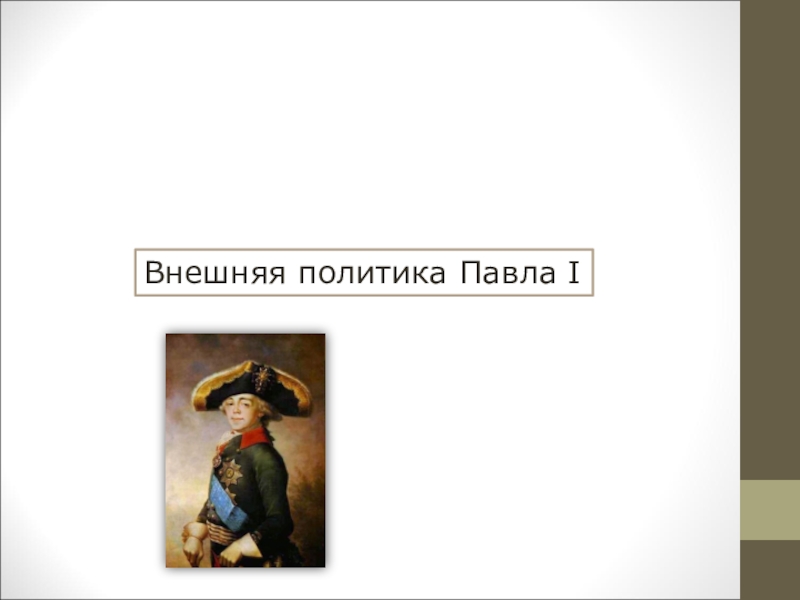 Внешняя политика Павла I